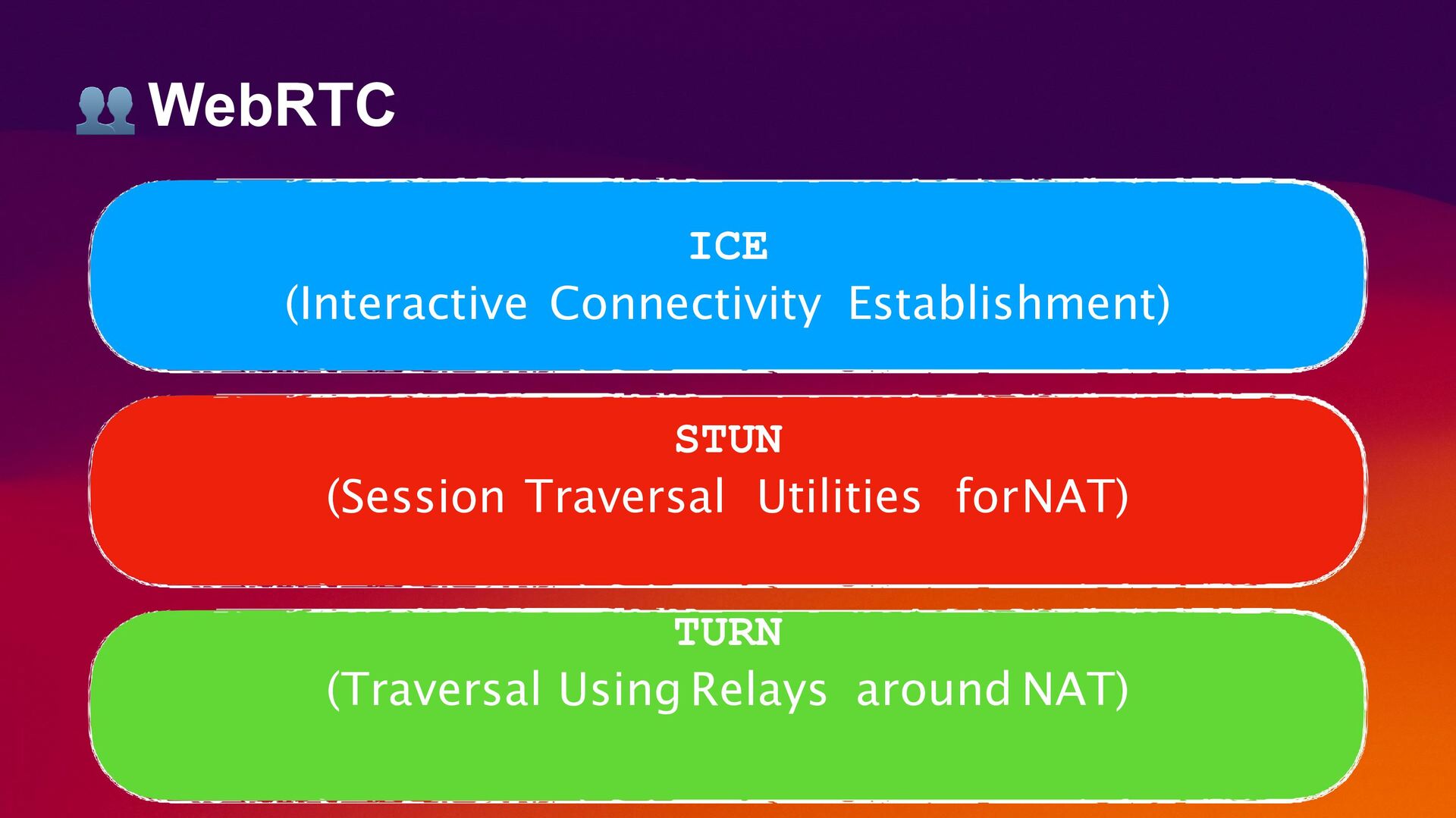 WebRTC

ICE
(Interactive Connectivity Establishment)

STUN
(Session Traversal Utilities forNAT)

TURN
(Traversal Using Relays around NAT)